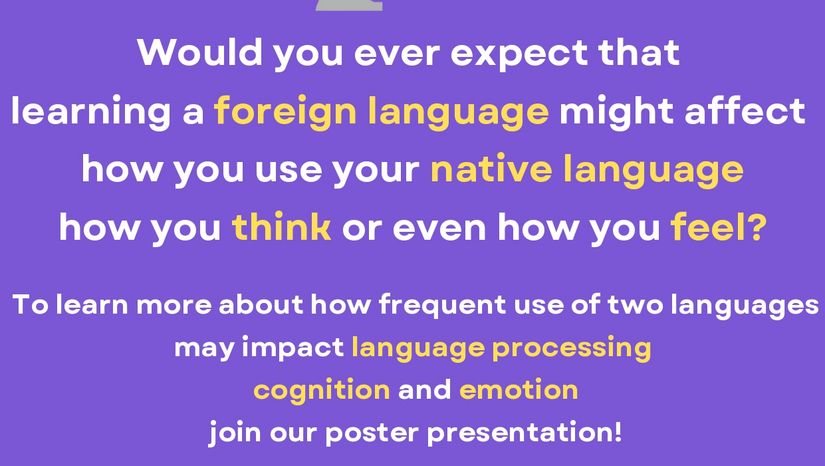 Would you ever expect that learning a foreign language might affect how you use your native language how you think or even how you feel?

To learn more about how frequent use of two languages may impact language processing cognition and emotion join our poster presentation!